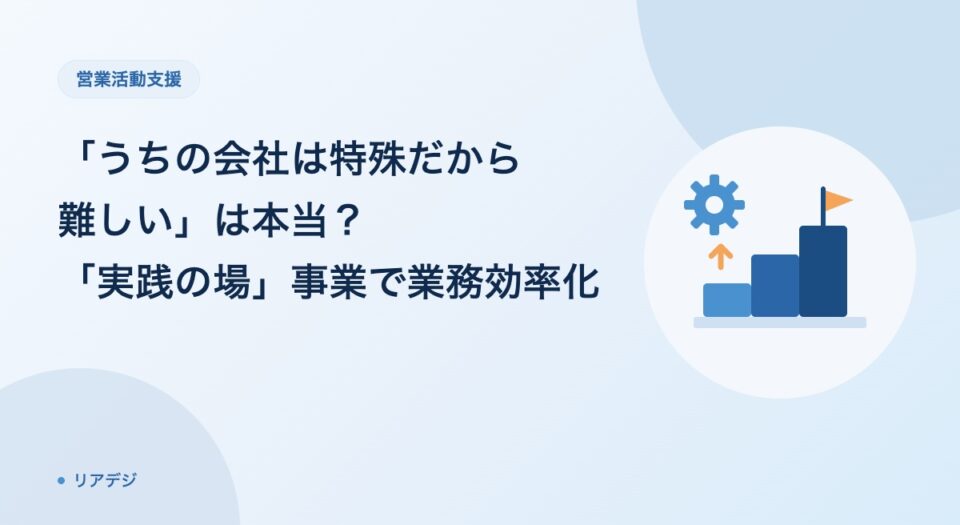 営業活動支援

「うちの会社は特殊だから難しい」は本当？
「実践の場」事業で業務効率化

リアデジ